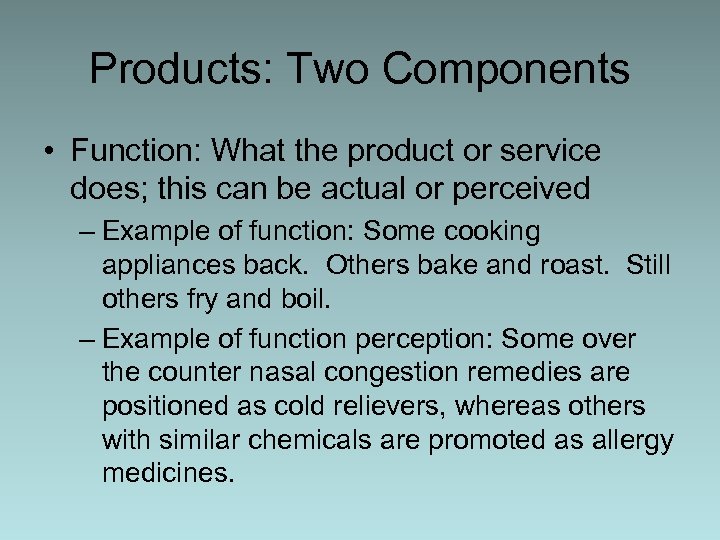 Products: Two Components

• Function: What the product or service does; this can be actual or perceived

– Example of function: Some cooking appliances back. Others bake and roast. Still others fry and boil.

– Example of function perception: Some over the counter nasal congestion remedies are positioned as cold relievers, whereas others with similar chemicals are promoted as allergy medicines.